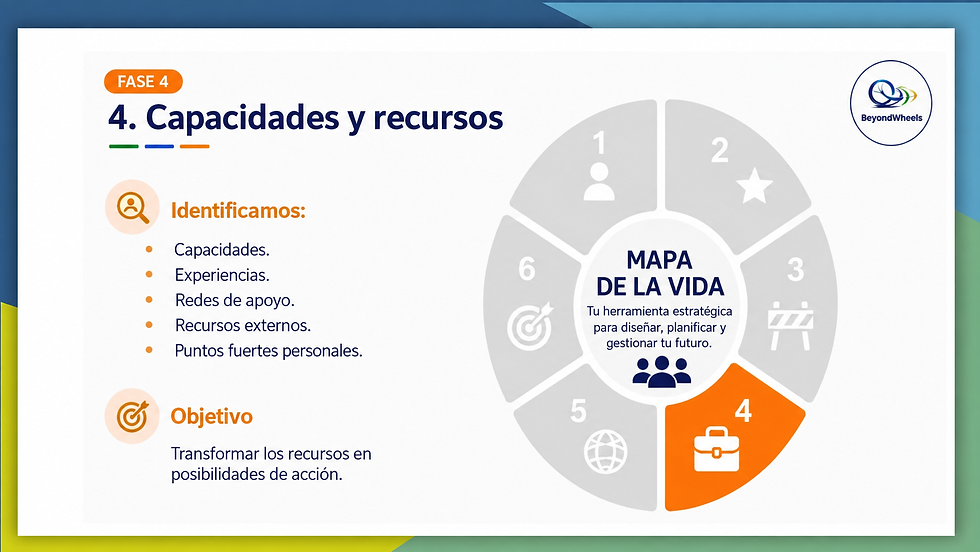 FASE 4

4. Capacidades y recursos

Identificamos:

• Capacidades.
• Experiencias.
• Redes de apoyo.
• Recursos externos.
• Puntos fuertes personales.

Objetivo

Transformar los recursos en posibilidades de acción.

BeyondWheels

1

2

3

4

5

6

MAPA DE LA VIDA

Tu herramienta estratégica para diseñar, planificar y gestionar tu futuro.